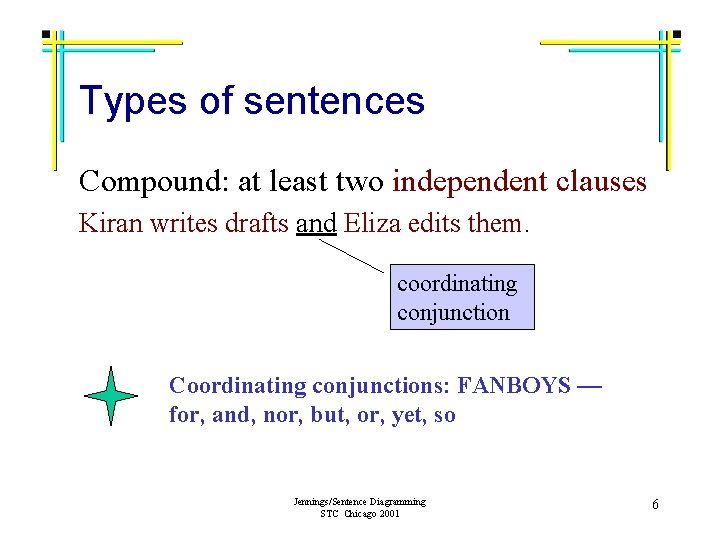 Types of sentences

Compound: at least two independent clauses

Kiran writes drafts and Eliza edits them.

coordinating conjunction

Coordinating conjunctions: FANBOYS — for, and, nor, but, or, yet, so

Jennings/Sentence Diagramming
STC Chicago 2001

6